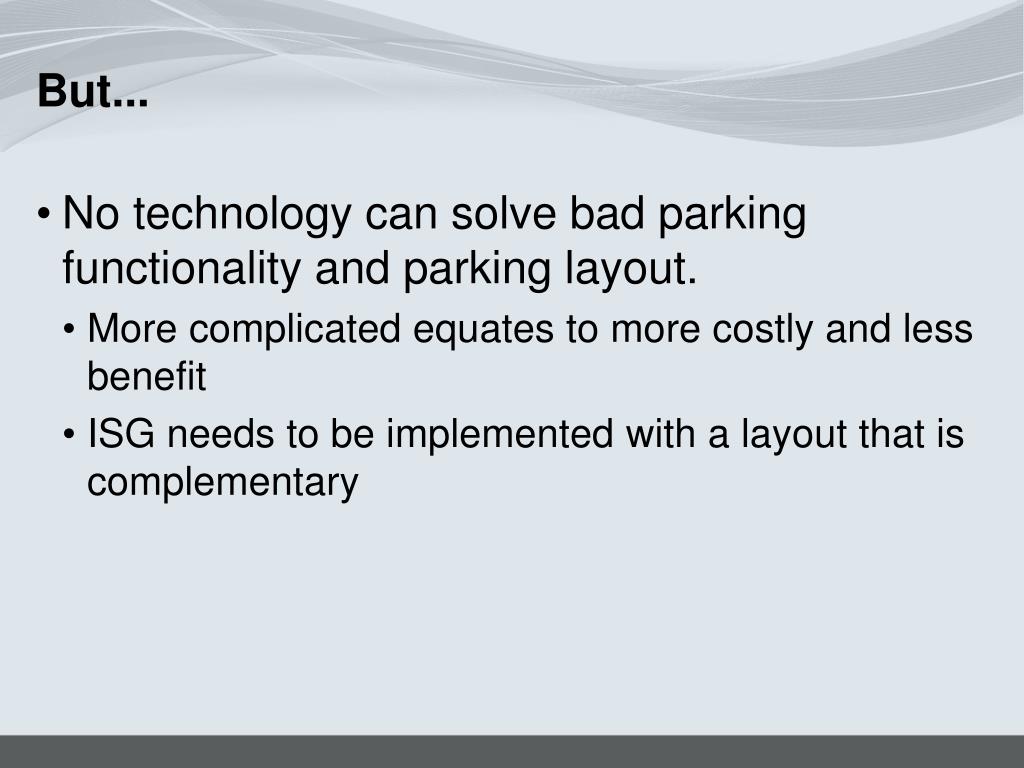 But...

• No technology can solve bad parking functionality and parking layout.

• More complicated equates to more costly and less benefit

• ISG needs to be implemented with a layout that is complementary